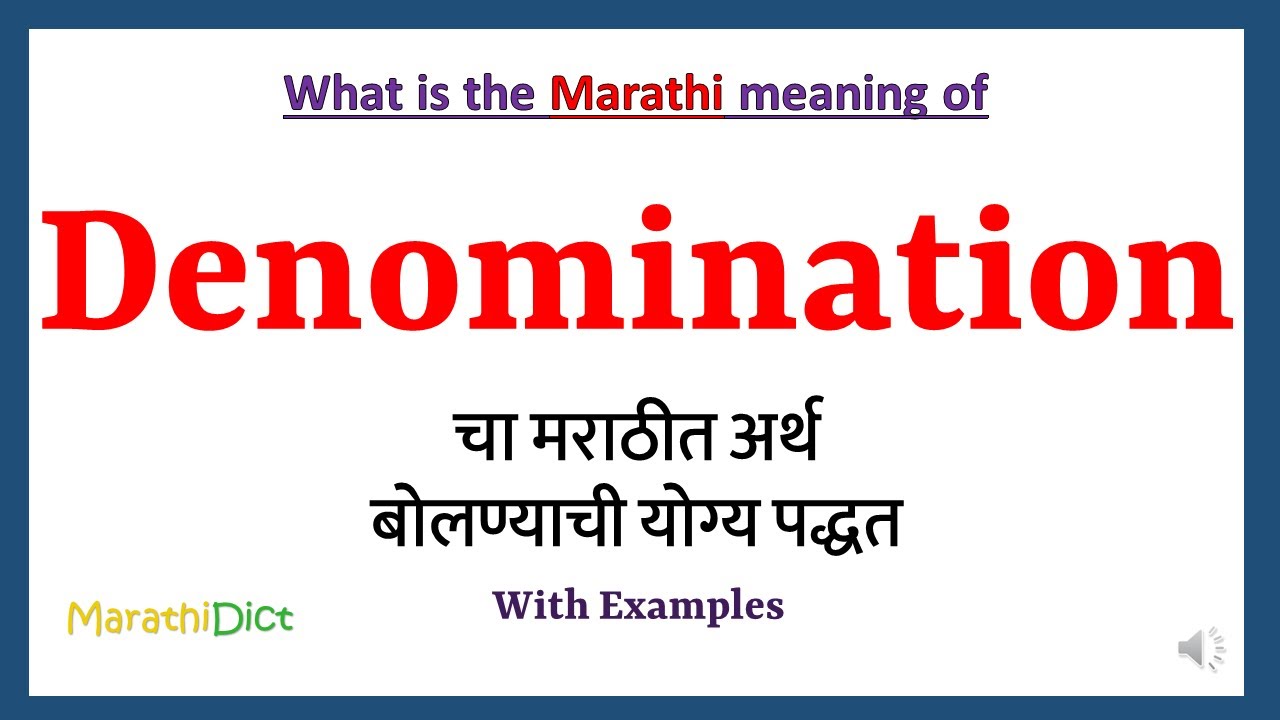 What is the Marathi meaning of

Denomination

चा मराठीत अर्थ
बोलण्याची योग्य पद्धत

With Examples

MarathiDict